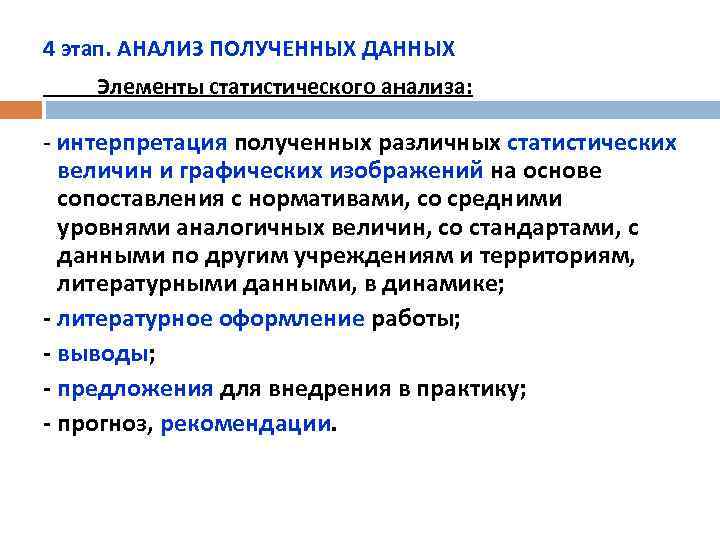 4 этап. АНАЛИЗ ПОЛУЧЕННЫХ ДАННЫХ

Элементы статистического анализа:

- интерпретация полученных различных статистических величин и графических изображений на основе сопоставления с нормативами, со средними уровнями аналогичных величин, со стандартами, с данными по другим учреждениям и территориям, литературными данными, в динамике;

- литературное оформление работы;

- выводы;

- предложения для внедрения в практику;

- прогноз, рекомендации.